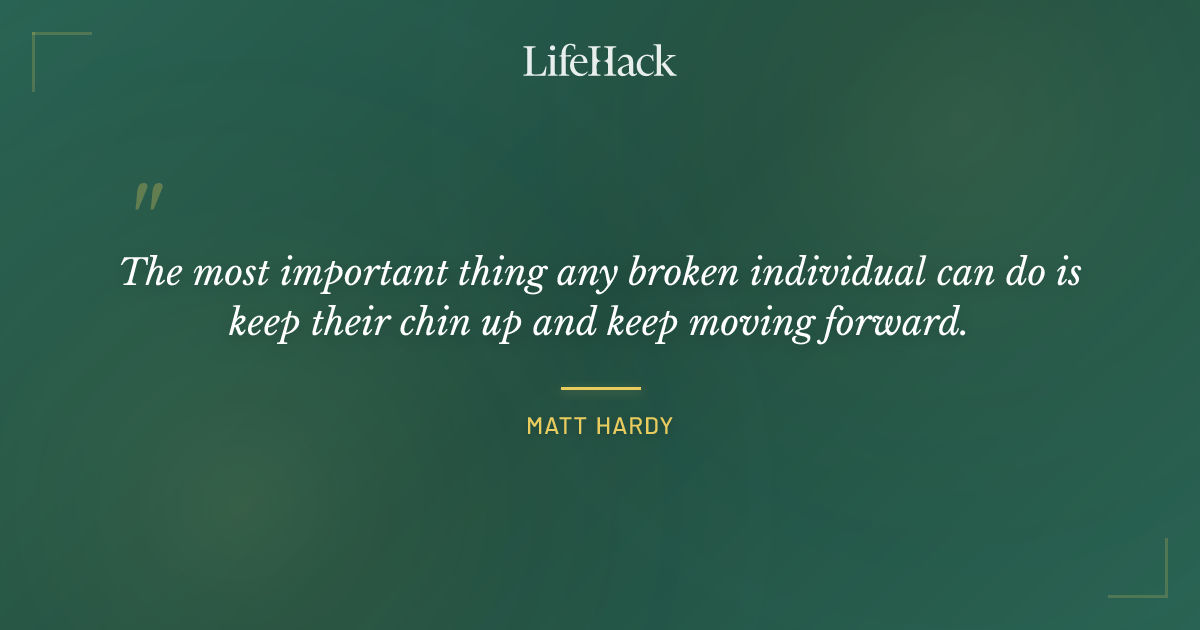 LifeHack

"

The most important thing any broken individual can do is keep their chin up and keep moving forward.

MATT HARDY